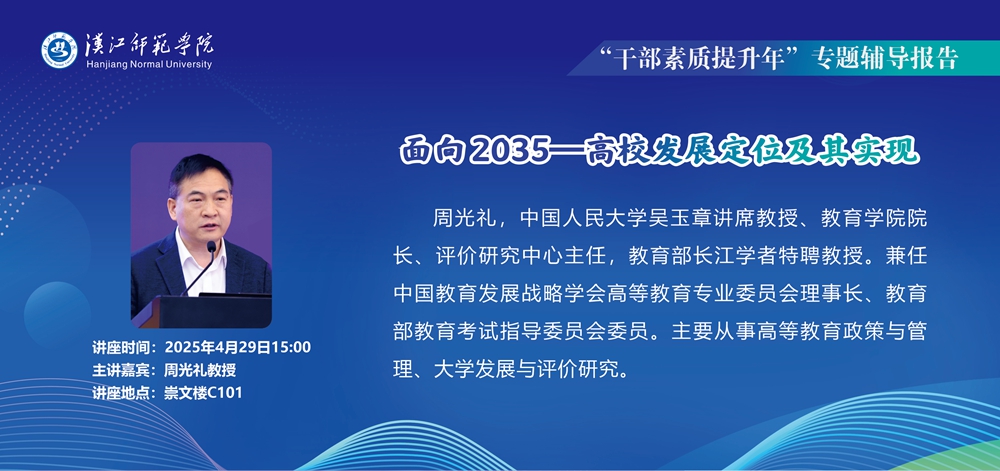 漢江師範學院
Hanjiang Normal University

“干部素质提升年”专题辅导报告

面向2035—高校发展定位及其实现

周光礼，中国人民大学吴玉章讲席教授、教育学院院长、评价研究中心主任，教育部长江学者特聘教授。兼任中国教育发展战略学会高等教育专业委员会理事长、教育部教育考试指导委员会委员。主要从事高等教育政策与管理、大学发展与评价研究。

讲座时间：2025年4月29日15:00
主讲嘉宾：周光礼教授
讲座地点：崇文楼C101